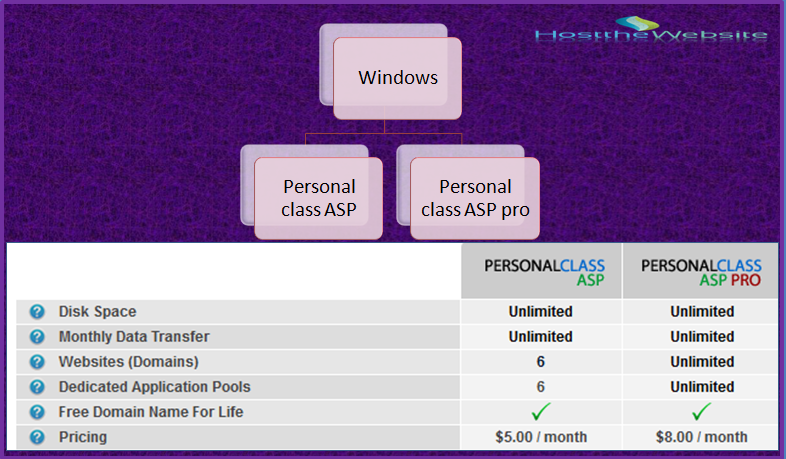 HosttheWebsite

Windows

Personal class ASP

Personal class ASP pro

| | PERSONALCLASS ASP | PERSONALCLASS ASP PRO |
|---|---|---|
| Disk Space | Unlimited | Unlimited |
| Monthly Data Transfer | Unlimited | Unlimited |
| Websites (Domains) | 6 | Unlimited |
| Dedicated Application Pools | 6 | Unlimited |
| Free Domain Name For Life | ✓ | ✓ |
| Pricing | $5.00 / month | $8.00 / month |